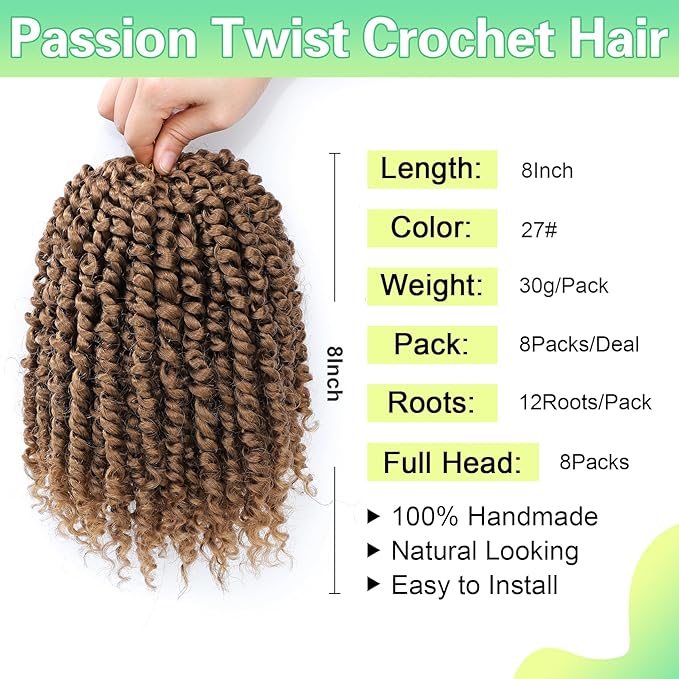 Passion Twist Crochet Hair

8Inch

Length: 8Inch

Color: 27#

Weight: 30g/Pack

Pack: 8Packs/Deal

Roots: 12Roots/Pack

Full Head: 8Packs

▸ 100% Handmade
▸ Natural Looking
▸ Easy to Install